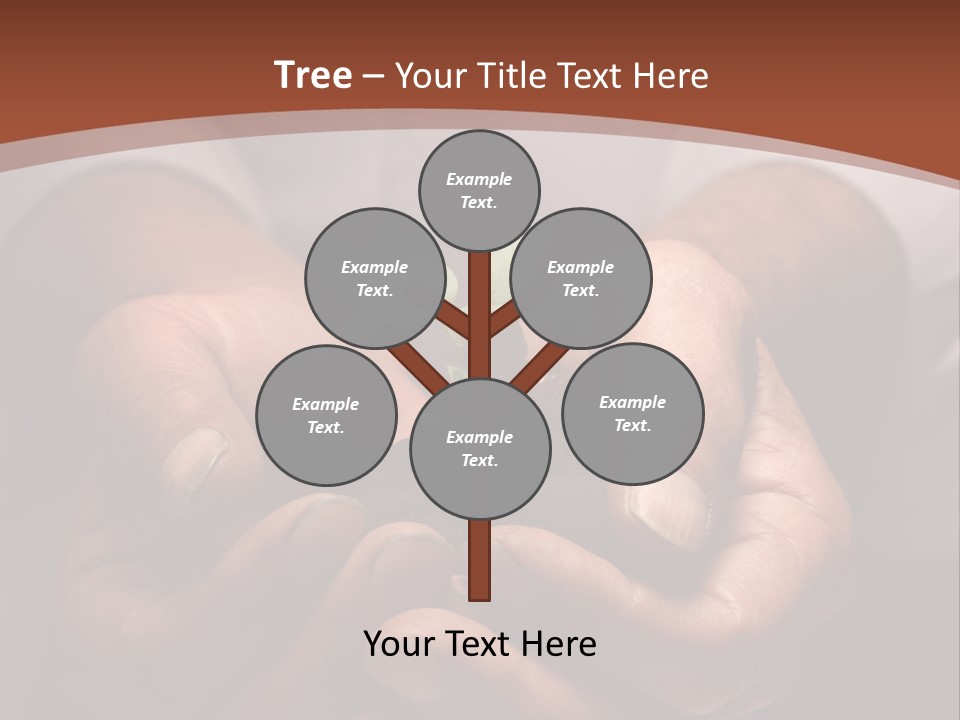 Tree – Your Title Text Here

Example Text.

Example Text.

Example Text.

Example Text.

Example Text.

Example Text.

Your Text Here